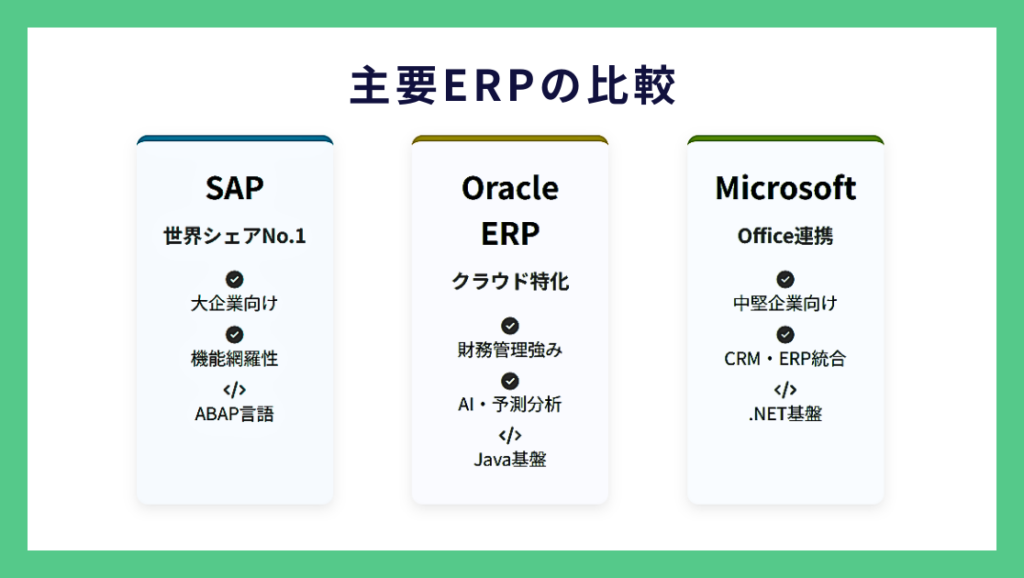 主要ERPの比較

SAP

世界シェアNo.1

大企業向け

機能網羅性

ABAP言語

Oracle ERP

クラウド特化

財務管理強み

AI・予測分析

Java基盤

Microsoft

Office連携

中堅企業向け

CRM・ERP統合

.NET基盤